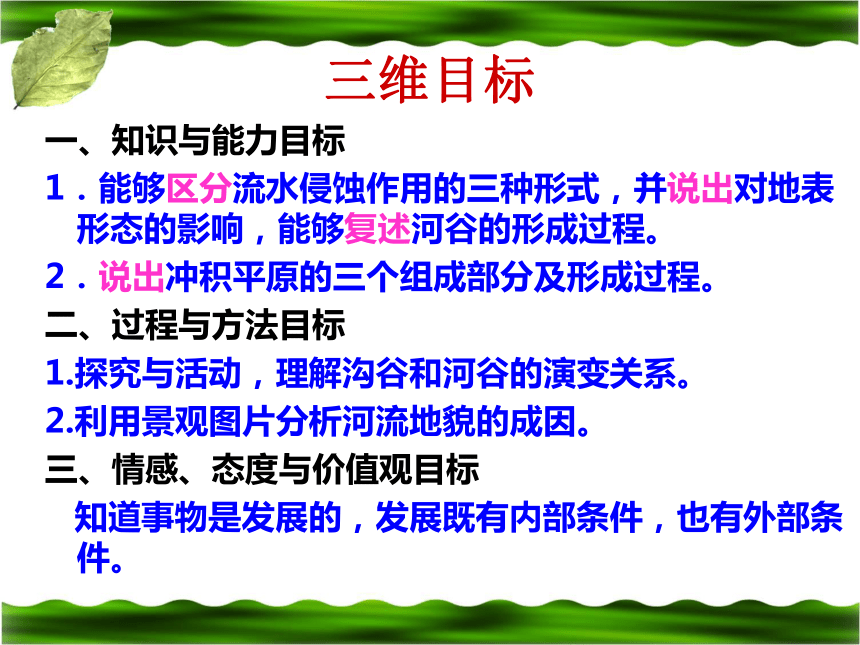 三维目标

一、知识与能力目标

1．能够区分流水侵蚀作用的三种形式，并说出对地表形态的影响，能够复述河谷的形成过程。

2．说出冲积平原的三个组成部分及形成过程。

二、过程与方法目标

1.探究与活动，理解沟谷和河谷的演变关系。

2.利用景观图片分析河流地貌的成因。

三、情感、态度与价值观目标

知道事物是发展的，发展既有内部条件，也有外部条件。